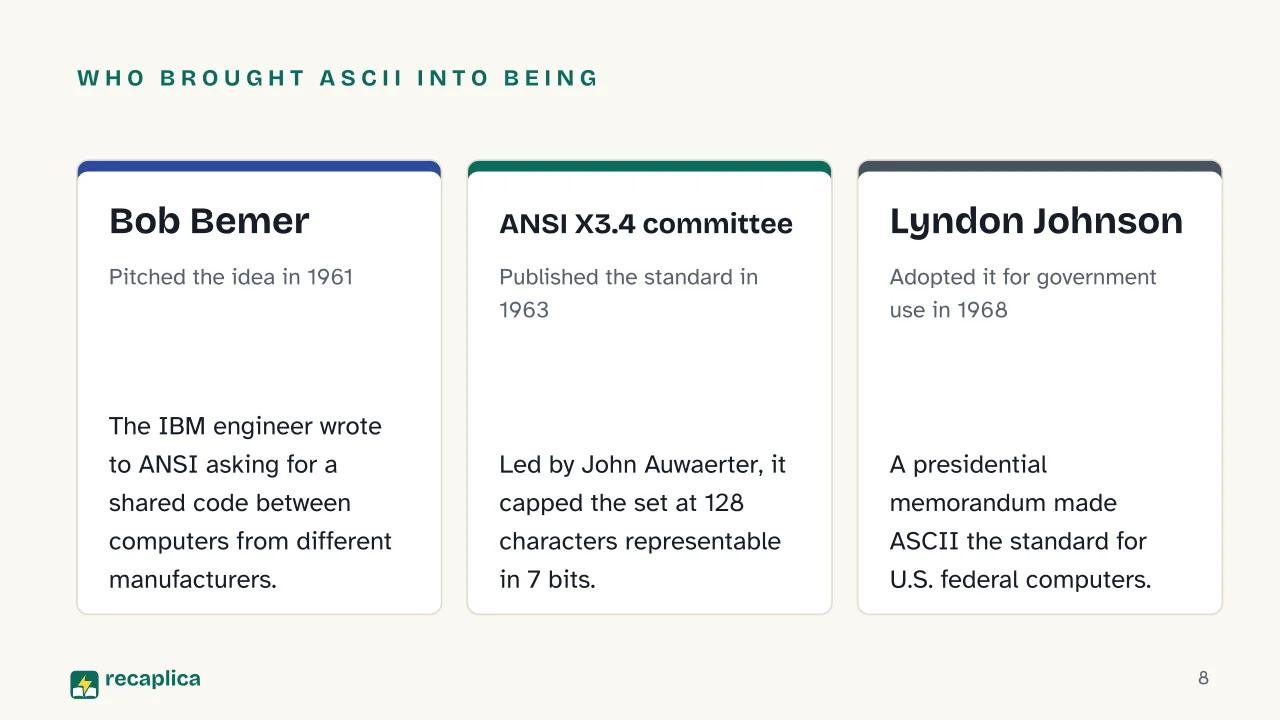 WHO BROUGHT ASCII INTO BEING

Bob Bemer

Pitched the idea in 1961

The IBM engineer wrote to ANSI asking for a shared code between computers from different manufacturers.

ANSI X3.4 committee

Published the standard in 1963

Led by John Auwaerter, it capped the set at 128 characters representable in 7 bits.

Lyndon Johnson

Adopted it for government use in 1968

A presidential memorandum made ASCII the standard for U.S. federal computers.

recaplica

8